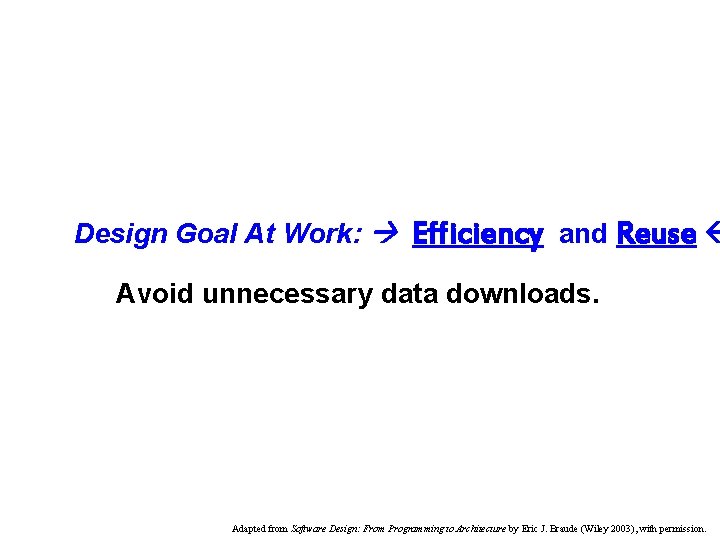 Design Goal At Work: → Efficiency and Reuse ←

Avoid unnecessary data downloads.

Adapted from Software Design: From Programming to Architecture by Eric J. Braude (Wiley 2003), with permission.